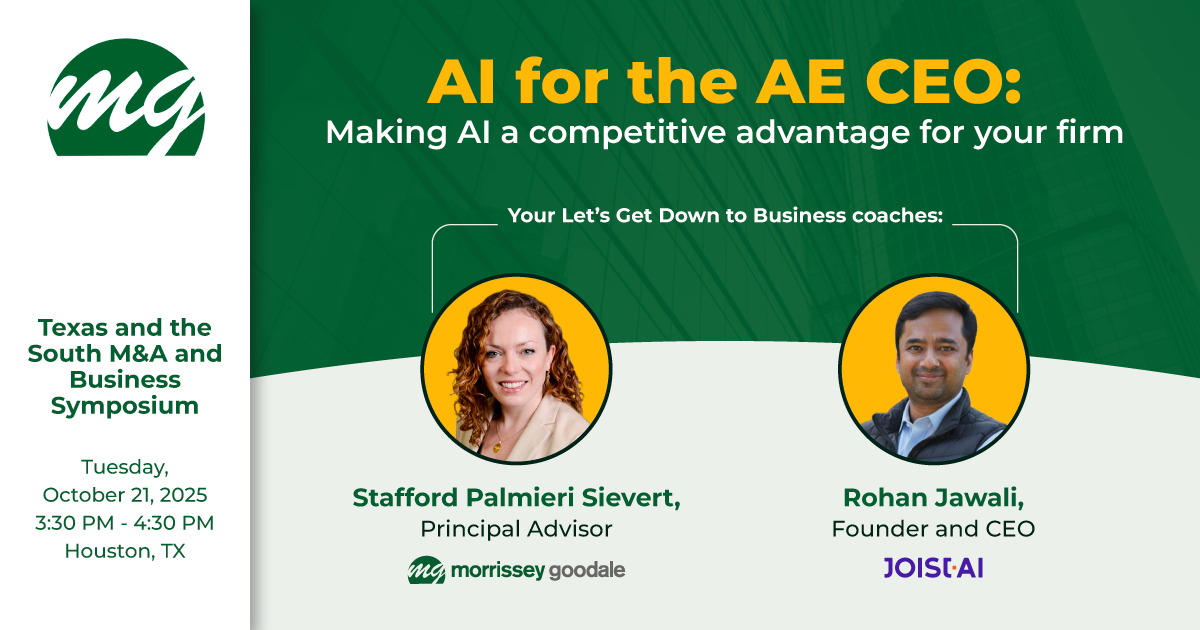 mg

Texas and the South M&A and Business Symposium

Tuesday, October 21, 2025 3:30 PM - 4:30 PM Houston, TX

AI for the AE CEO:
Making AI a competitive advantage for your firm

Your Let's Get Down to Business coaches:

Stafford Palmieri Sievert,
Principal Advisor
mg morrissey goodale

Rohan Jawali,
Founder and CEO
JOIST·AI